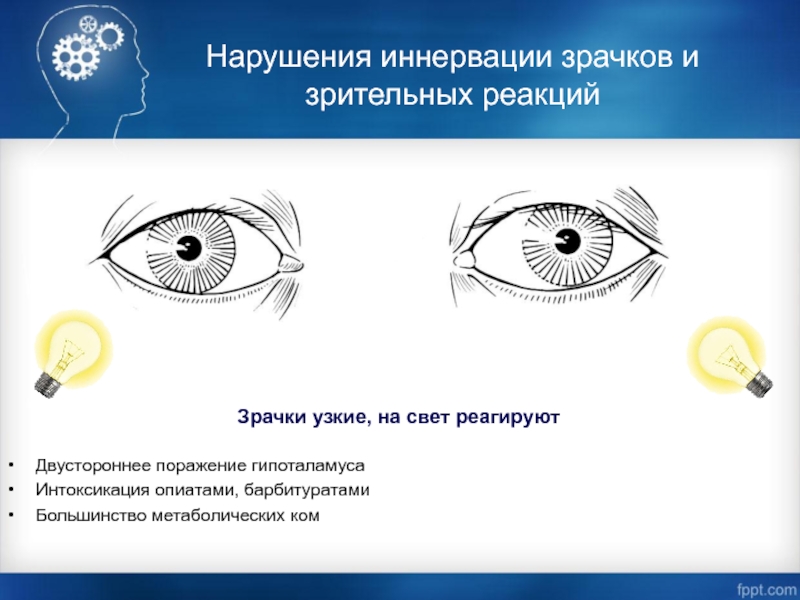 Нарушения иннервации зрачков и зрительных реакций

Зрачки узкие, на свет реагируют

• Двустороннее поражение гипоталамуса
• Интоксикация опиатами, барбитуратами
• Большинство метаболических ком

fppt.com